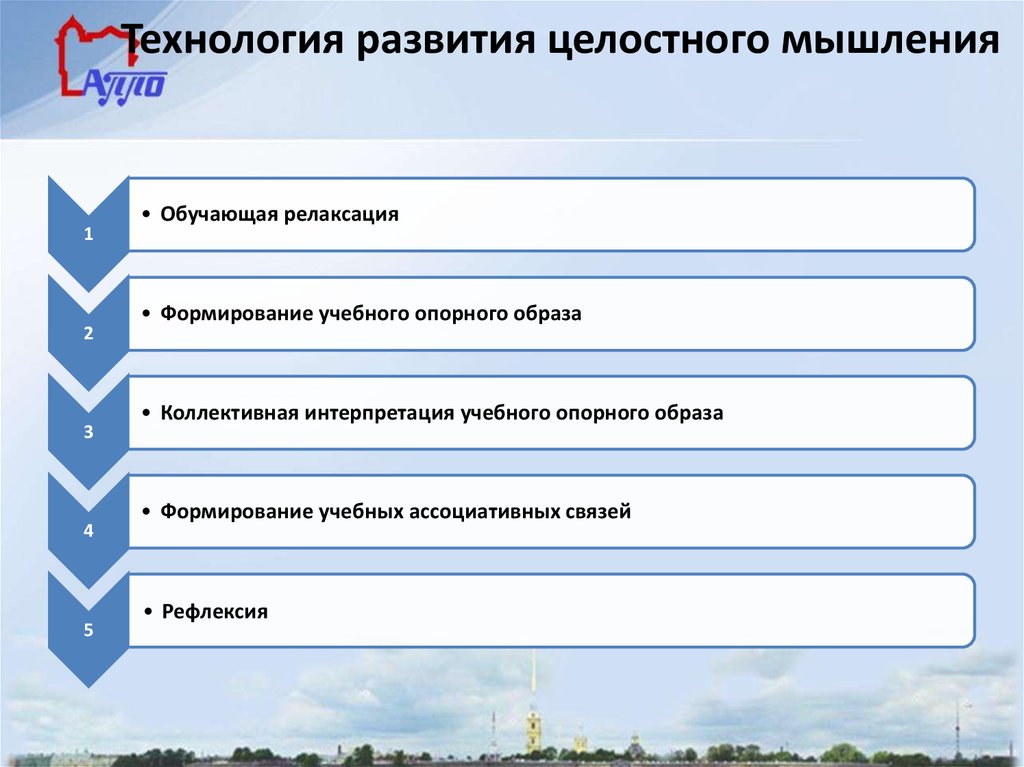 АППО

Технология развития целостного мышления

1

• Обучающая релаксация

2

• Формирование учебного опорного образа

3

• Коллективная интерпретация учебного опорного образа

4

• Формирование учебных ассоциативных связей

5

• Рефлексия